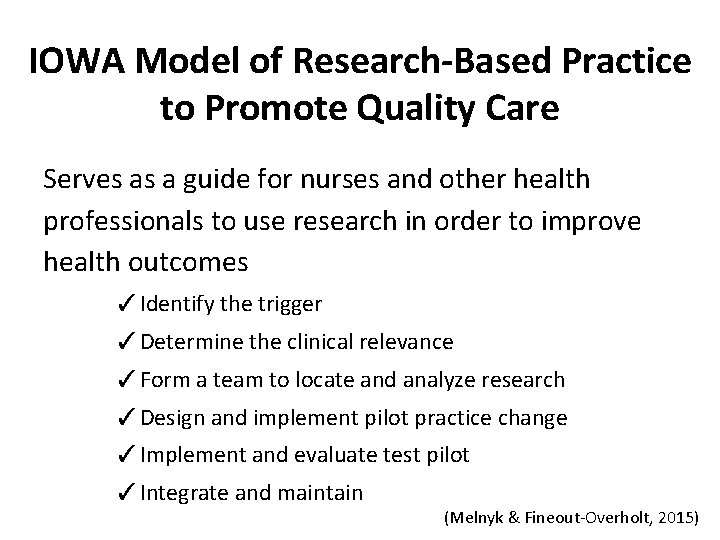 IOWA Model of Research-Based Practice to Promote Quality Care

Serves as a guide for nurses and other health professionals to use research in order to improve health outcomes

✓ Identify the trigger
✓ Determine the clinical relevance
✓ Form a team to locate and analyze research
✓ Design and implement pilot practice change
✓ Implement and evaluate test pilot
✓ Integrate and maintain

(Melnyk & Fineout-Overholt, 2015)